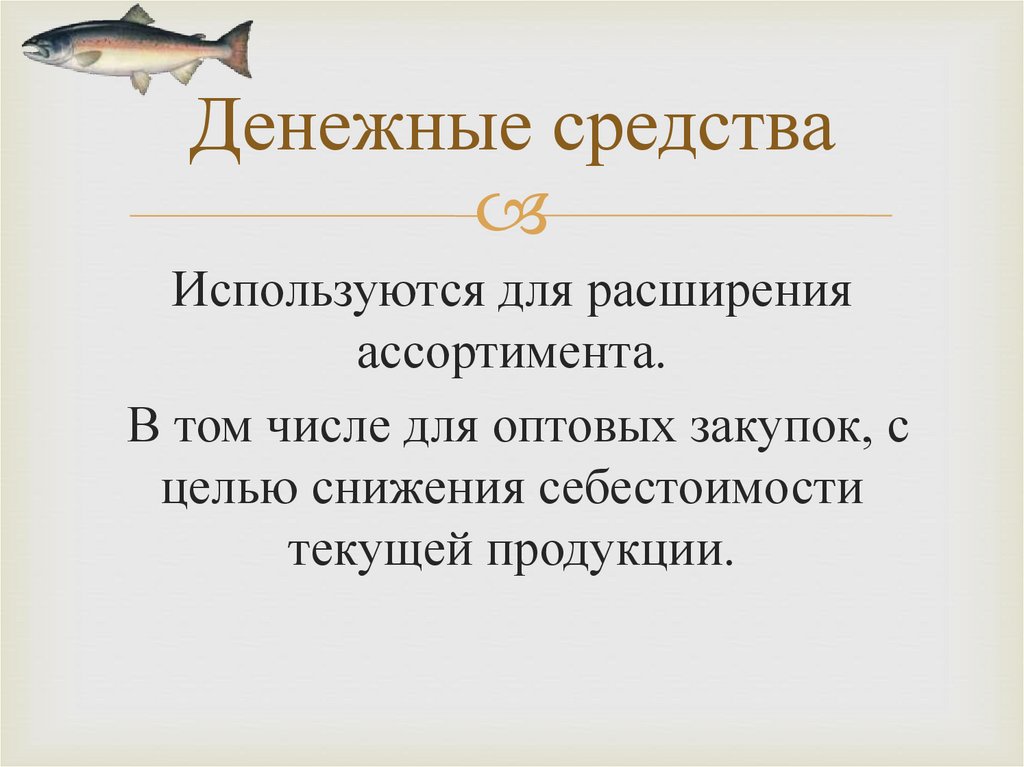 Денежные средства

Используются для расширения ассортимента.

В том числе для оптовых закупок, с целью снижения себестоимости текущей продукции.